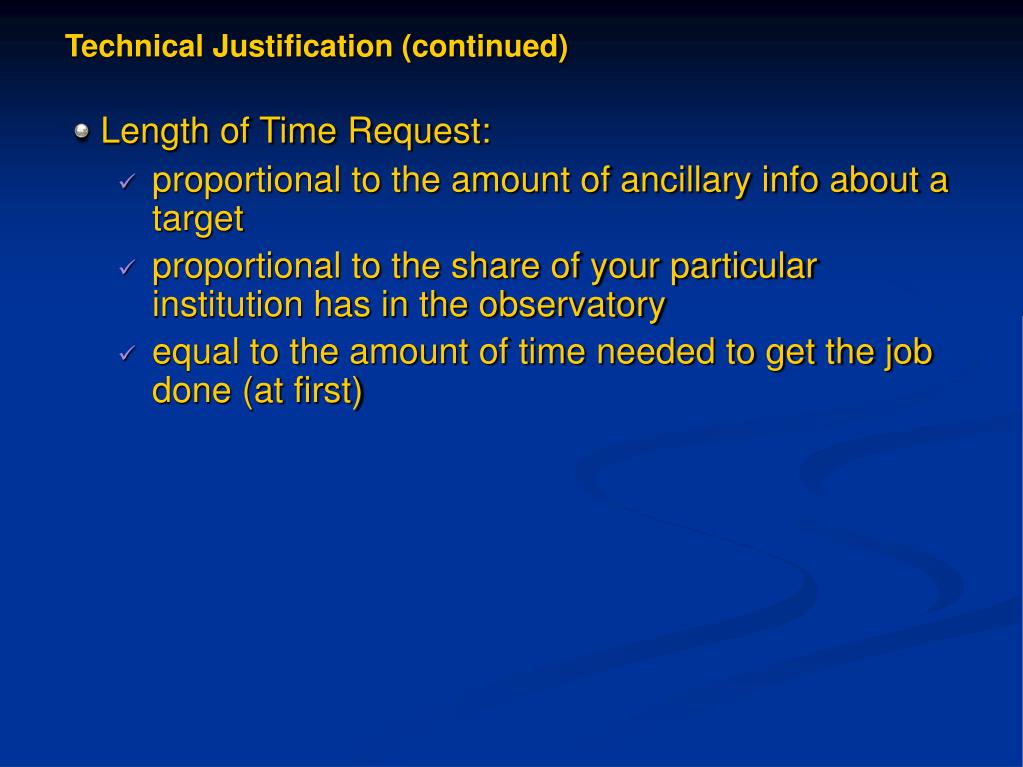 Technical Justification (continued)

Length of Time Request:

✓ proportional to the amount of ancillary info about a target

✓ proportional to the share of your particular institution has in the observatory

✓ equal to the amount of time needed to get the job done (at first)